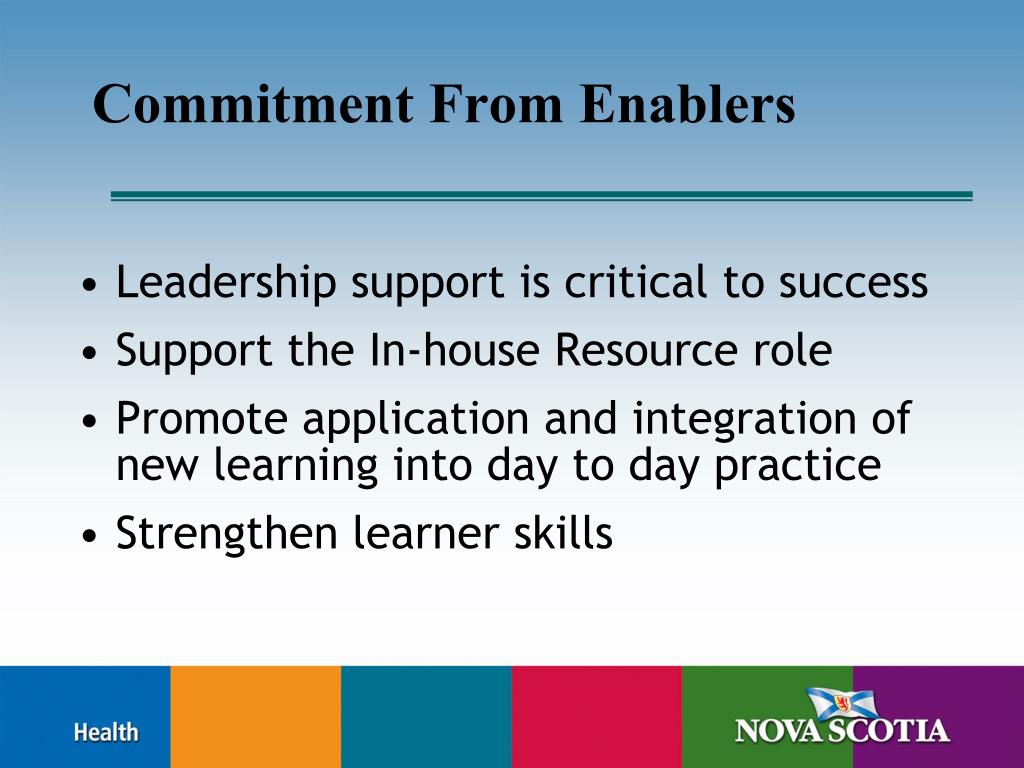 Commitment From Enablers

• Leadership support is critical to success
• Support the In-house Resource role
• Promote application and integration of new learning into day to day practice
• Strengthen learner skills

Health

NOVA SCOTIA